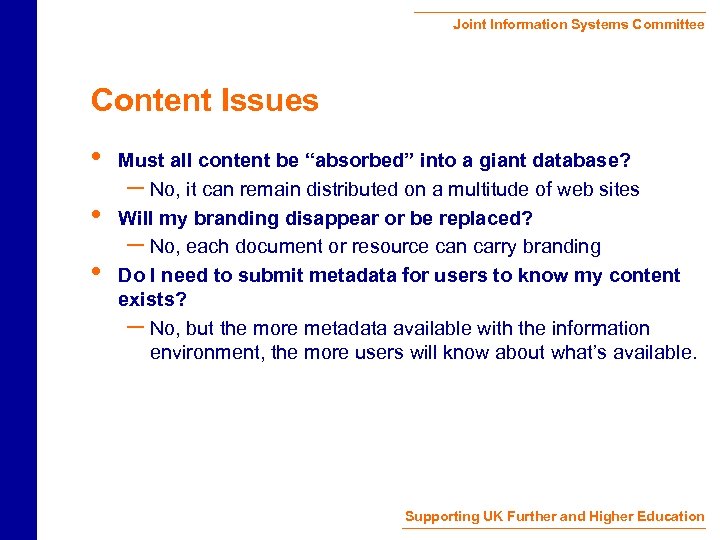 Joint Information Systems Committee

Content Issues

• Must all content be “absorbed” into a giant database?
– No, it can remain distributed on a multitude of web sites
• Will my branding disappear or be replaced?
– No, each document or resource can carry branding
• Do I need to submit metadata for users to know my content exists?
– No, but the more metadata available with the information environment, the more users will know about what’s available.

Supporting UK Further and Higher Education